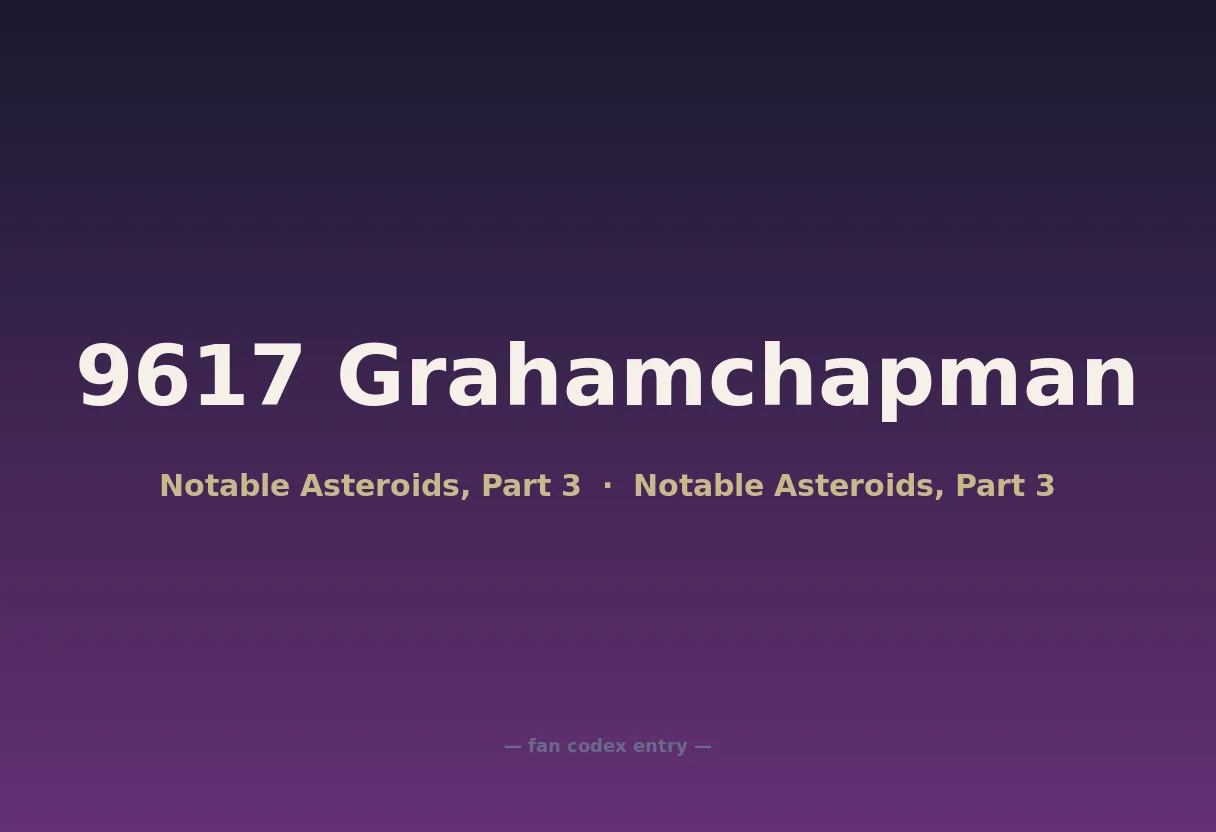 9617 Grahamchapman

Notable Asteroids, Part 3 · Notable Asteroids, Part 3

— fan codex entry —